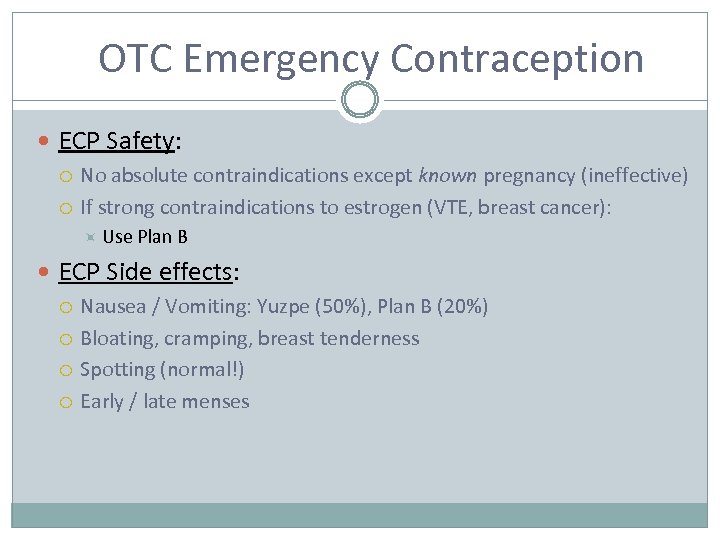 OTC Emergency Contraception

ECP Safety:

No absolute contraindications except known pregnancy (ineffective)

If strong contraindications to estrogen (VTE, breast cancer):

Use Plan B

ECP Side effects:

Nausea / Vomiting: Yuzpe (50%), Plan B (20%)

Bloating, cramping, breast tenderness

Spotting (normal!)

Early / late menses